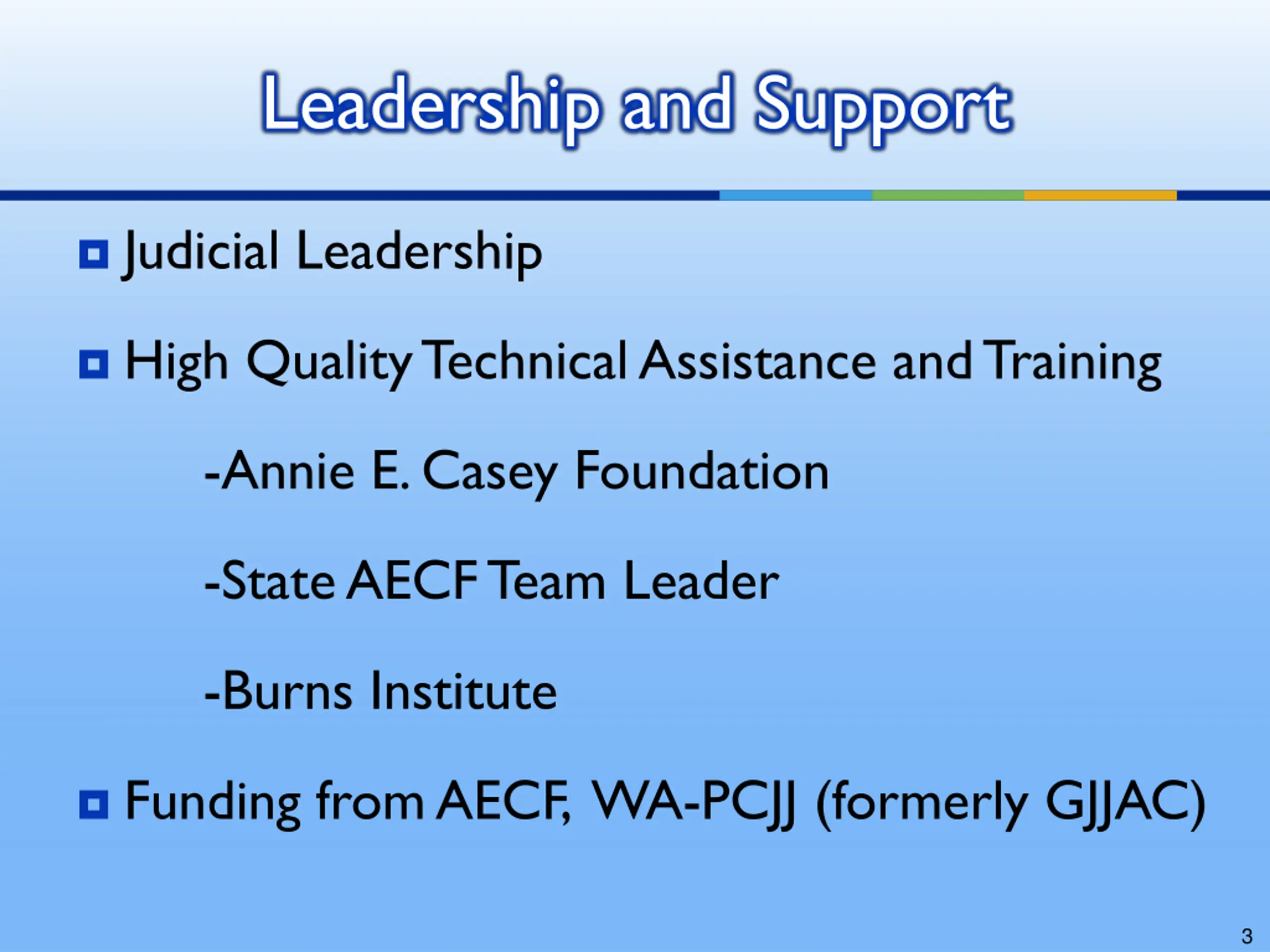 Leadership and Support

Judicial Leadership

High Quality Technical Assistance and Training

-Annie E. Casey Foundation

-State AECF Team Leader

-Burns Institute

Funding from AECF, WA-PCJJ (formerly GJJAC)

3